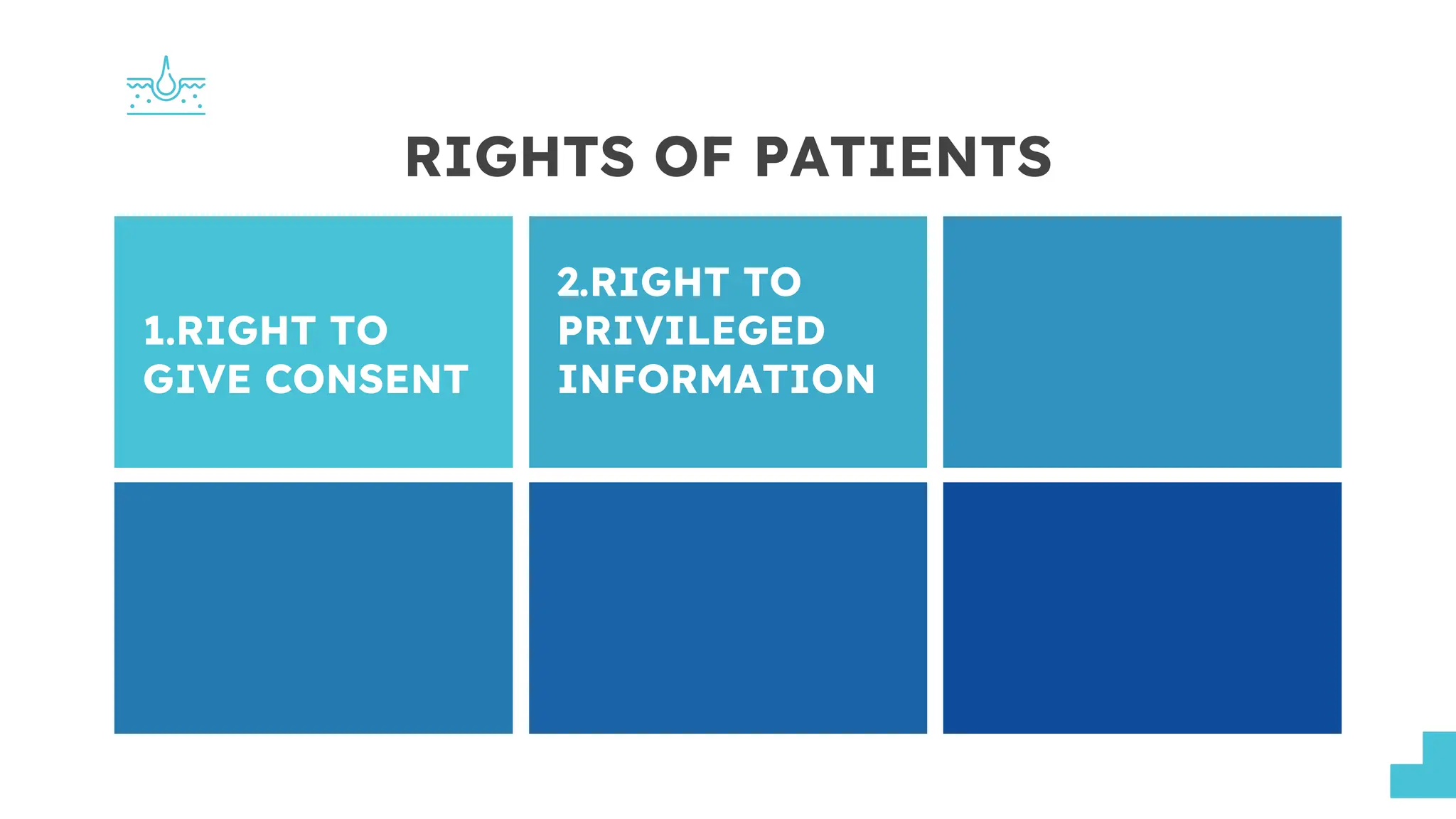 RIGHTS OF PATIENTS

1.RIGHT TO GIVE CONSENT

2.RIGHT TO PRIVILEGED INFORMATION